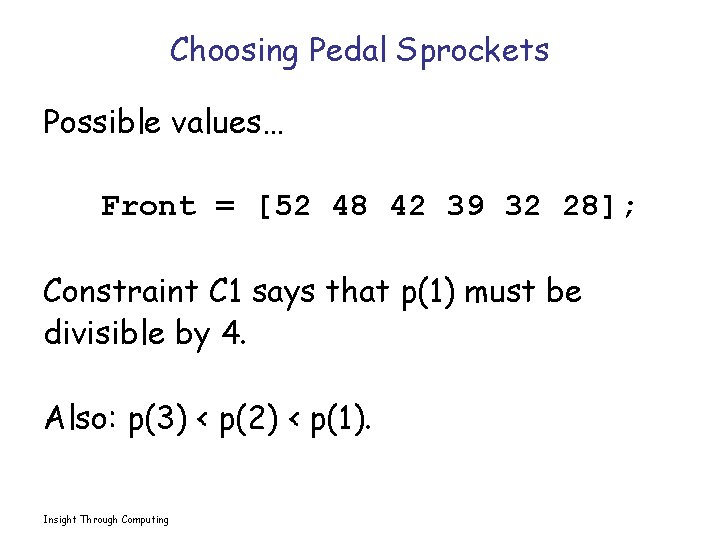 Choosing Pedal Sprockets

Possible values…

Front = [52 48 42 39 32 28];

Constraint C1 says that p(1) must be divisible by 4.

Also: p(3) < p(2) < p(1).

Insight Through Computing